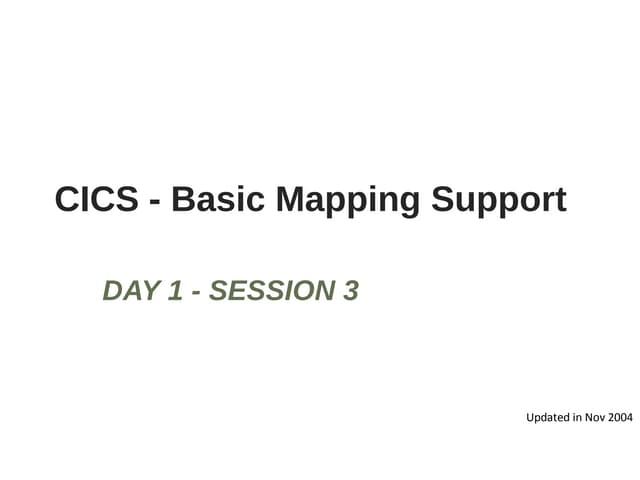 CICS - Basic Mapping Support

DAY 1 - SESSION 3

Updated in Nov 2004